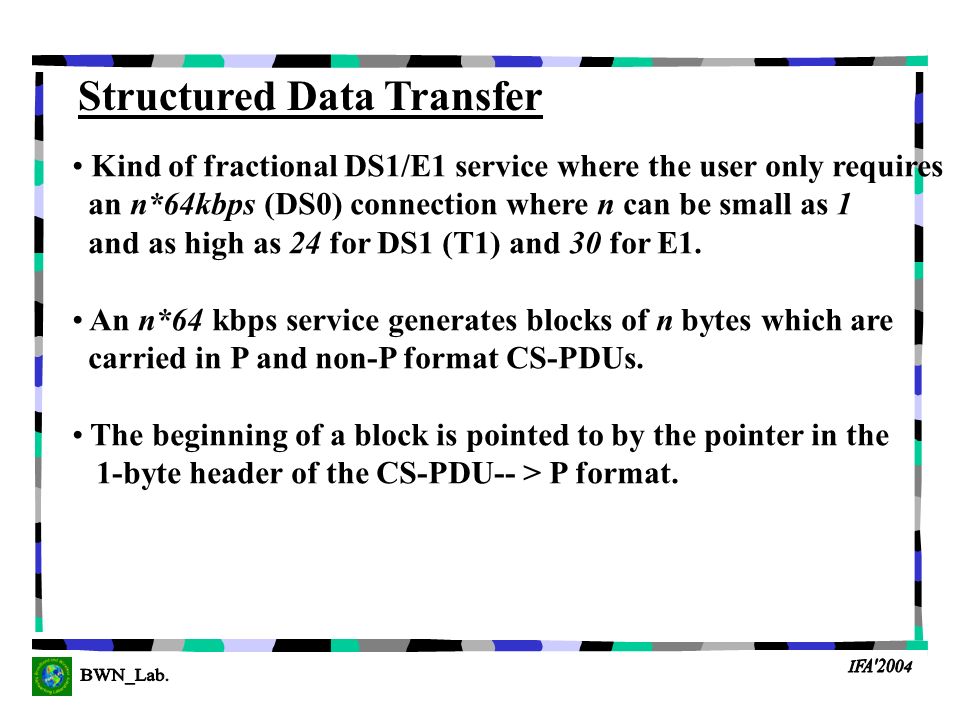 Structured Data Transfer

• Kind of fractional DS1/E1 service where the user only requires an n*64kbps (DS0) connection where n can be small as 1 and as high as 24 for DS1 (T1) and 30 for E1.

• An n*64 kbps service generates blocks of n bytes which are carried in P and non-P format CS-PDUs.

• The beginning of a block is pointed to by the pointer in the 1-byte header of the CS-PDU-- > P format.

BWN_Lab.

IFA'2004